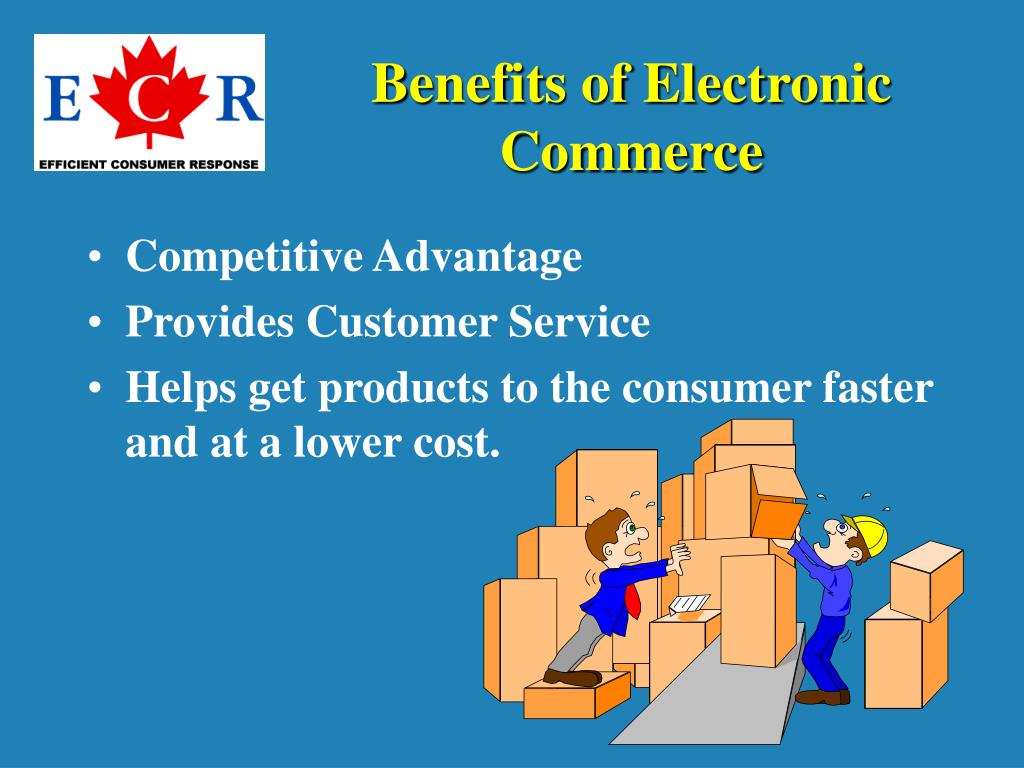 E C R
EFFICIENT CONSUMER RESPONSE

Benefits of Electronic Commerce

• Competitive Advantage
• Provides Customer Service
• Helps get products to the consumer faster and at a lower cost.